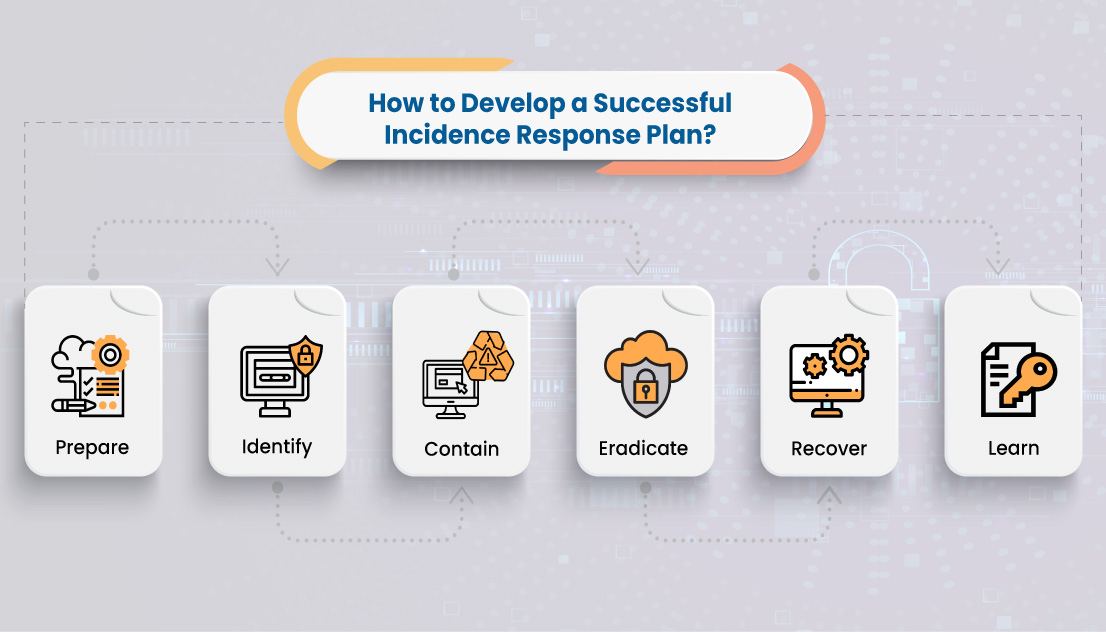 How to Develop a Successful Incidence Response Plan?

Prepare

Identify

Contain

Eradicate

Recover

Learn